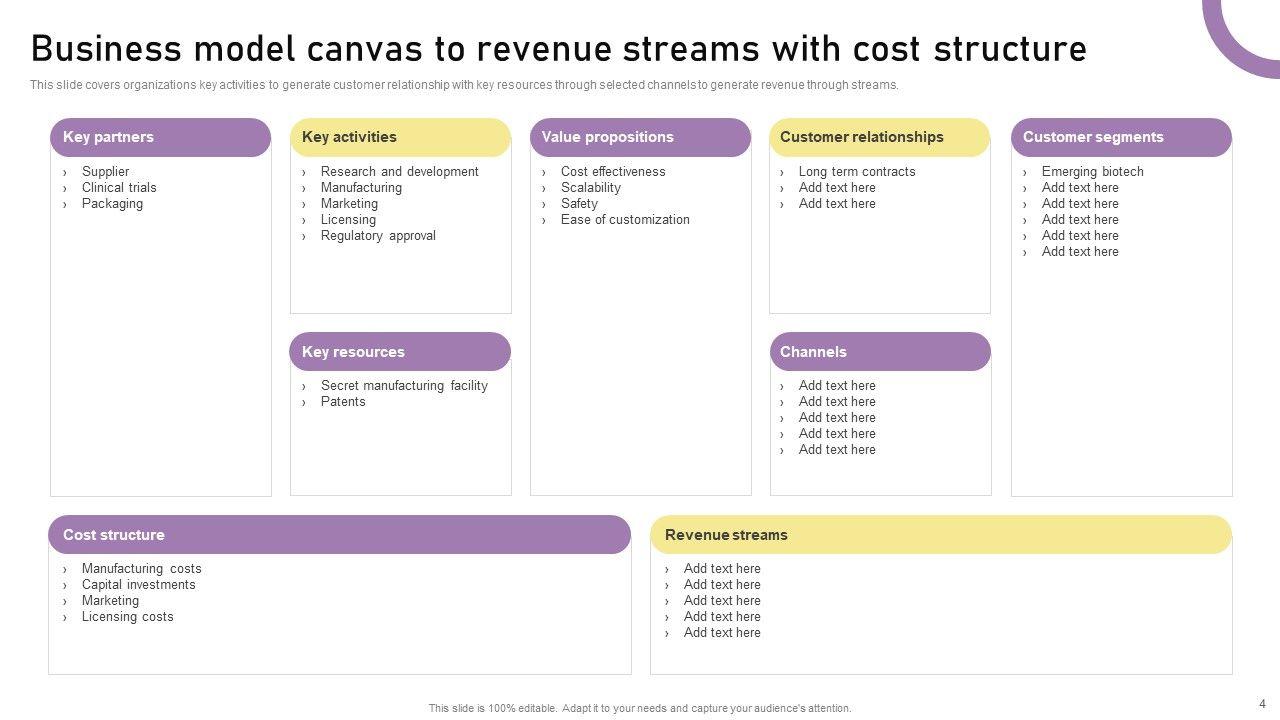 Business model canvas to revenue streams with cost structure

This slide covers organizations key activities to generate customer relationship with key resources through selected channels to generate revenue through streams.

Key partners
› Supplier
› Clinical trials
› Packaging

Key activities
› Research and development
› Manufacturing
› Marketing
› Licensing
› Regulatory approval

Key resources
› Secret manufacturing facility
› Patents

Value propositions
› Cost effectiveness
› Scalability
› Safety
› Ease of customization

Customer relationships
› Long term contracts
› Add text here
› Add text here

Channels
› Add text here
› Add text here
› Add text here
› Add text here
› Add text here

Customer segments
› Emerging biotech
› Add text here
› Add text here
› Add text here
› Add text here
› Add text here

Cost structure
› Manufacturing costs
› Capital investments
› Marketing
› Licensing costs

Revenue streams
› Add text here
› Add text here
› Add text here
› Add text here
› Add text here

This slide is 100% editable. Adapt it to your needs and capture your audience's attention.

4